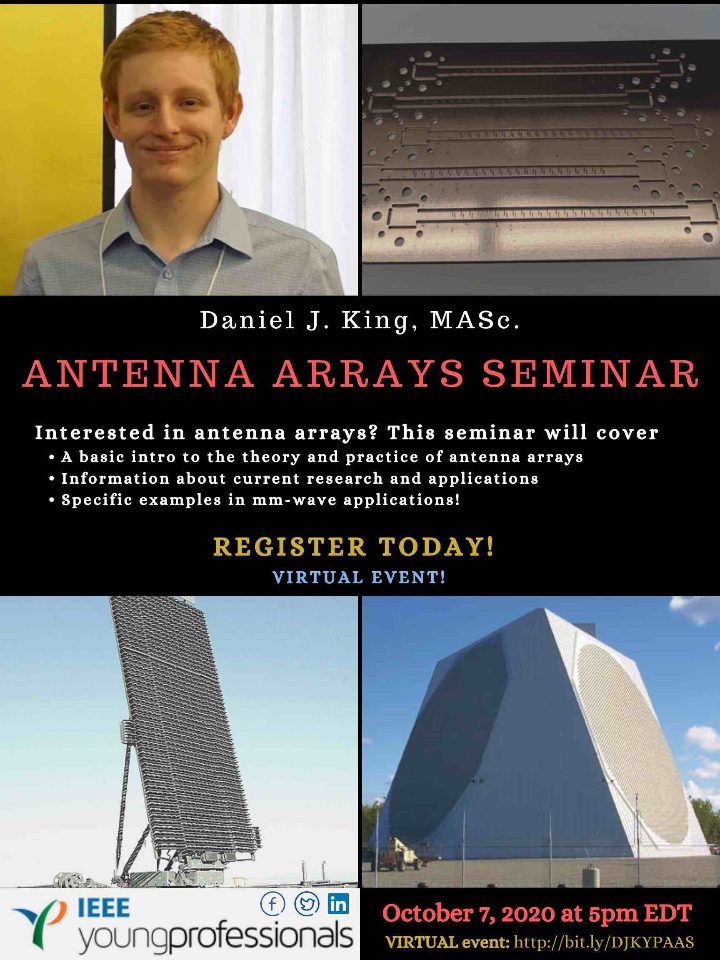 Daniel J. King, MASc.

ANTENNA ARRAYS SEMINAR

Interested in antenna arrays? This seminar will cover
• A basic intro to the theory and practice of antenna arrays
• Information about current research and applications
• Specific examples in mm-wave applications!

REGISTER TODAY!
VIRTUAL EVENT!

IEEE youngprofessionals

October 7, 2020 at 5pm EDT
VIRTUAL event: http://bit.ly/DJKYPAAS